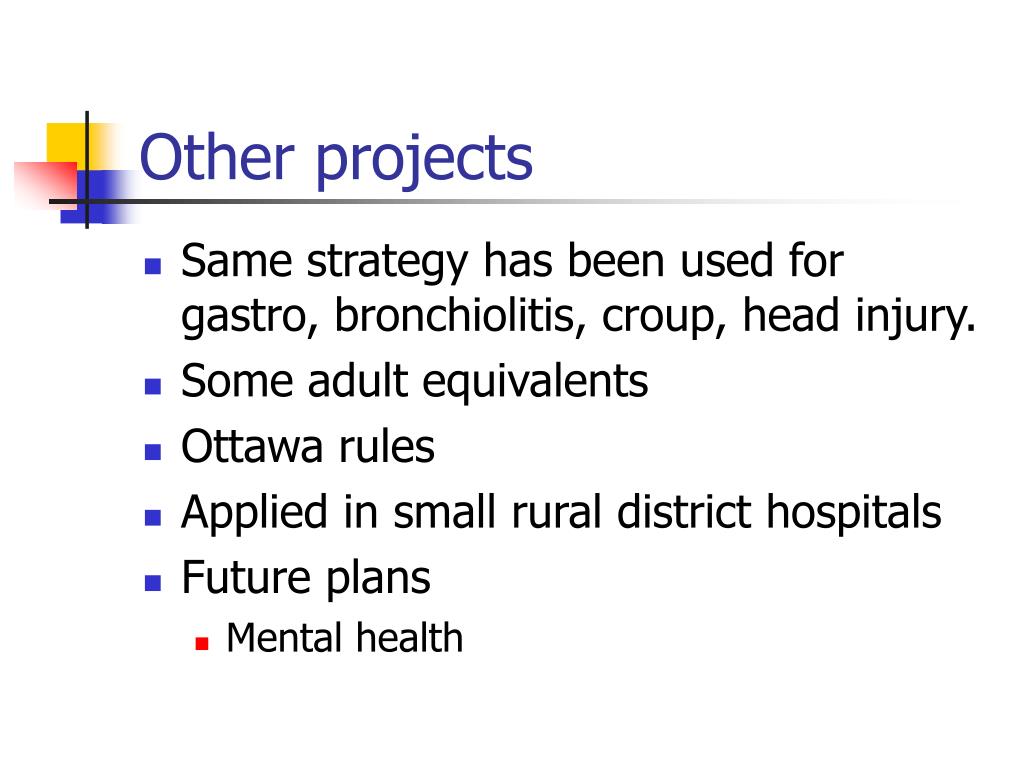 Other projects

- Same strategy has been used for gastro, bronchiolitis, croup, head injury.
- Some adult equivalents
- Ottawa rules
- Applied in small rural district hospitals
- Future plans
  - Mental health